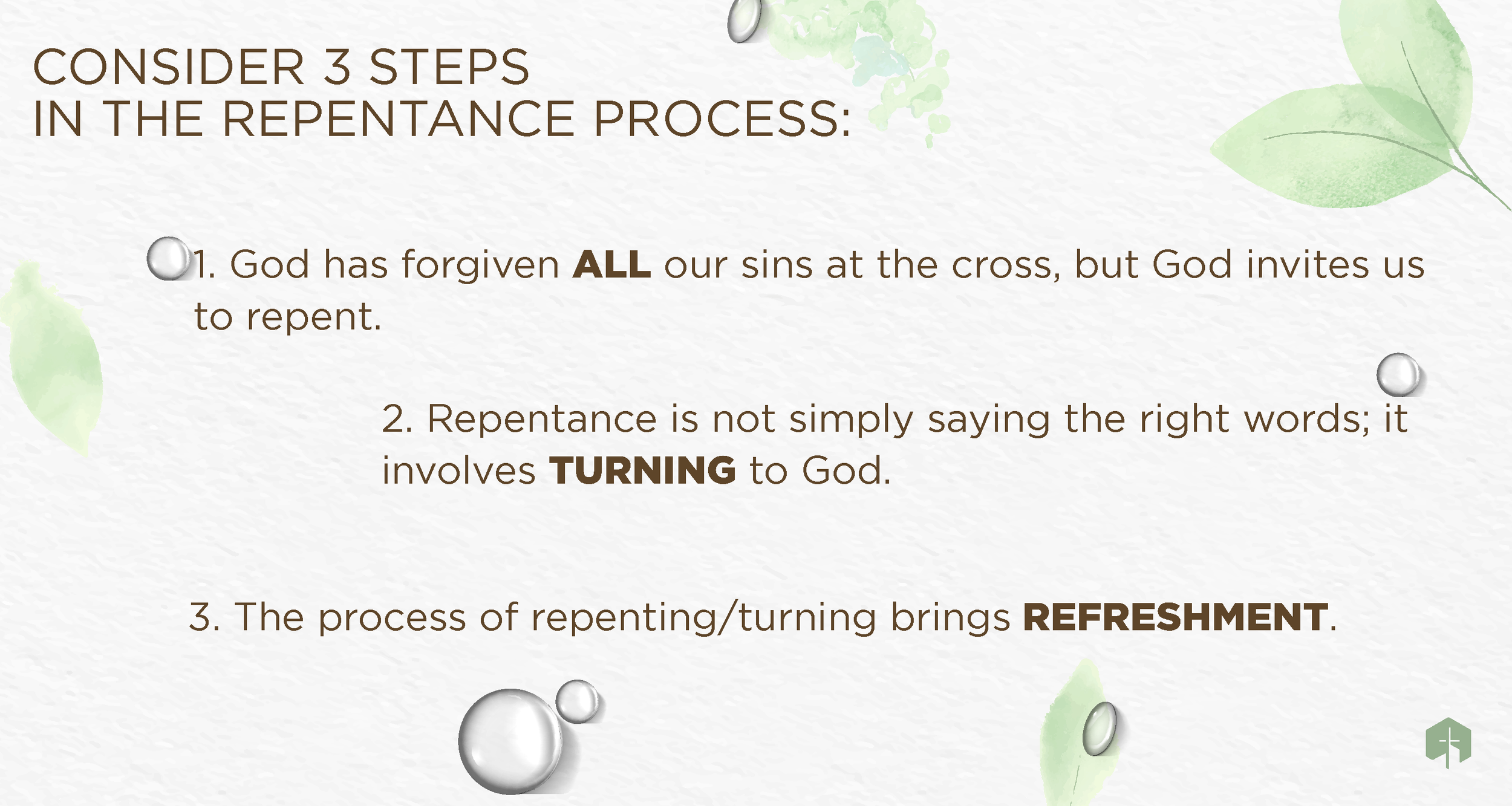 CONSIDER 3 STEPS
IN THE REPENTANCE PROCESS:

1. God has forgiven ALL our sins at the cross, but God invites us to repent.

2. Repentance is not simply saying the right words; it involves TURNING to God.

3. The process of repenting/turning brings REFRESHMENT.